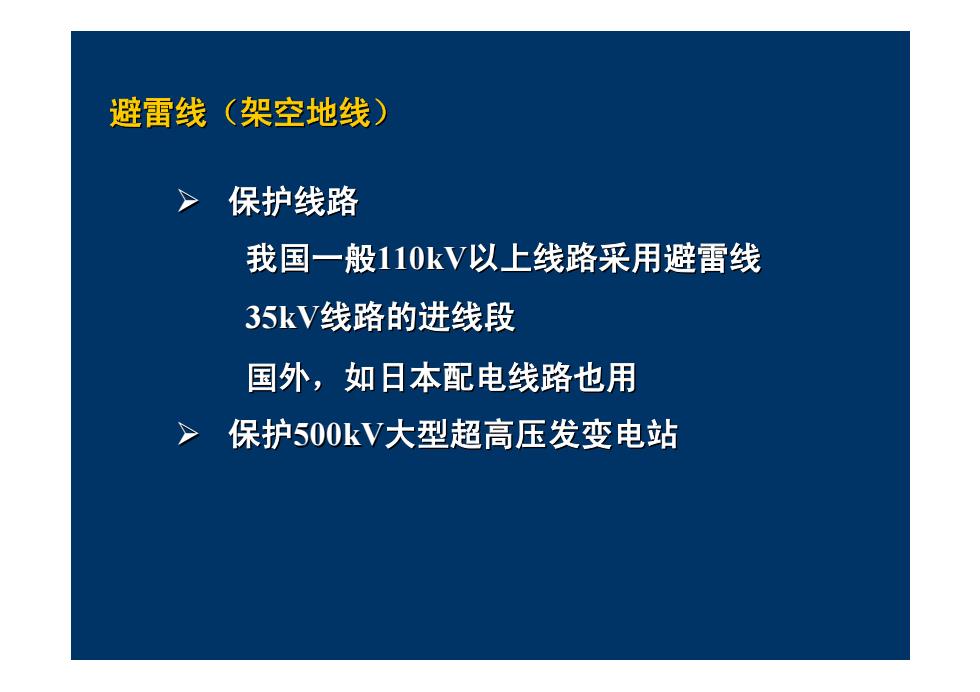 避雷线（架空地线）

➢ 保护线路

我国一般110kV以上线路采用避雷线

35kV线路的进线段

国外，如日本配电线路也用

➢ 保护500kV大型超高压发变电站